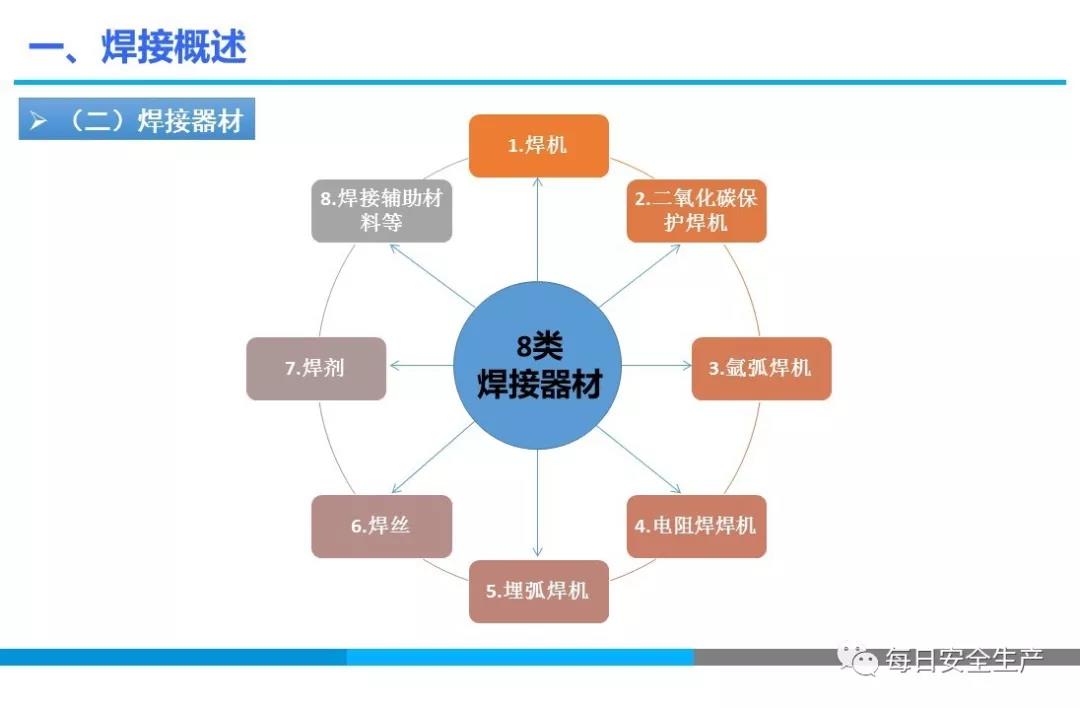 一、焊接概述

➢ （二）焊接器材

8类
焊接器材

1.焊机

2.二氧化碳保护焊机

3.氩弧焊机

4.电阻焊焊机

5.埋弧焊机

6.焊丝

7.焊剂

8.焊接辅助材料等

每日安全生产